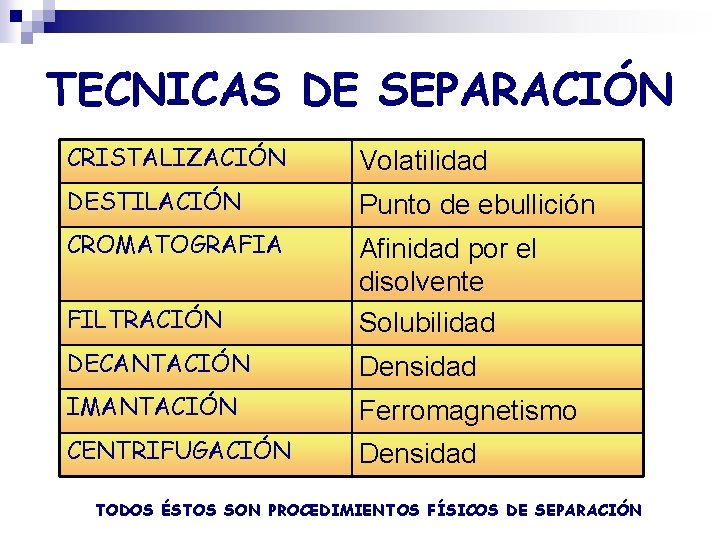 TECNICAS DE SEPARACIÓN

| CRISTALIZACIÓN | Volatilidad |
|---|---|
| DESTILACIÓN | Punto de ebullición |
| CROMATOGRAFIA | Afinidad por el disolvente |
| FILTRACIÓN | Solubilidad |
| DECANTACIÓN | Densidad |
| IMANTACIÓN | Ferromagnetismo |
| CENTRIFUGACIÓN | Densidad |

TODOS ÉSTOS SON PROCEDIMIENTOS FÍSICOS DE SEPARACIÓN